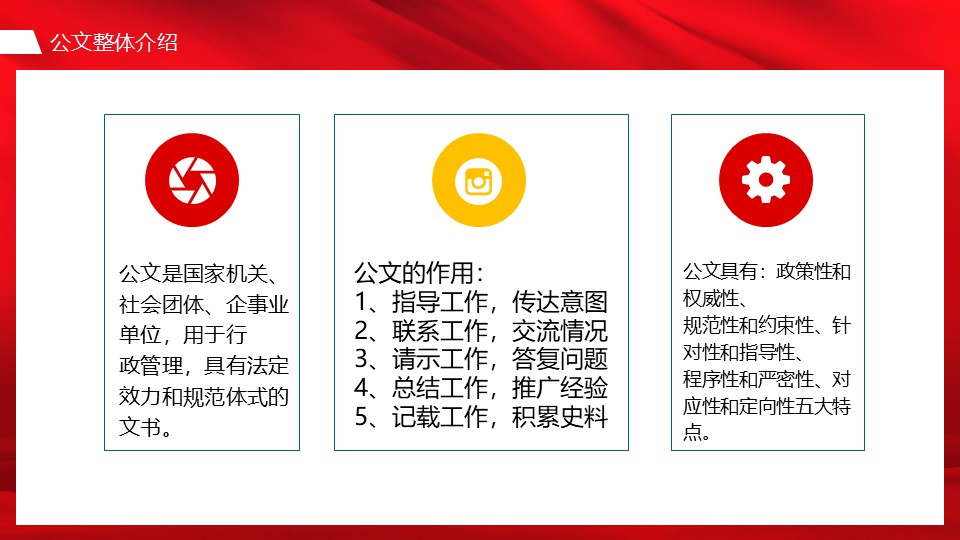 公文整体介绍

公文是国家机关、社会团体、企事业单位，用于行政管理，具有法定效力和规范体式的文书。

公文的作用：
1、指导工作，传达意图
2、联系工作，交流情况
3、请示工作，答复问题
4、总结工作，推广经验
5、记载工作，积累史料

公文具有：政策性和权威性、
规范性和约束性、针对性和指导性、
程序性和严密性、对应性和定向性五大特点。